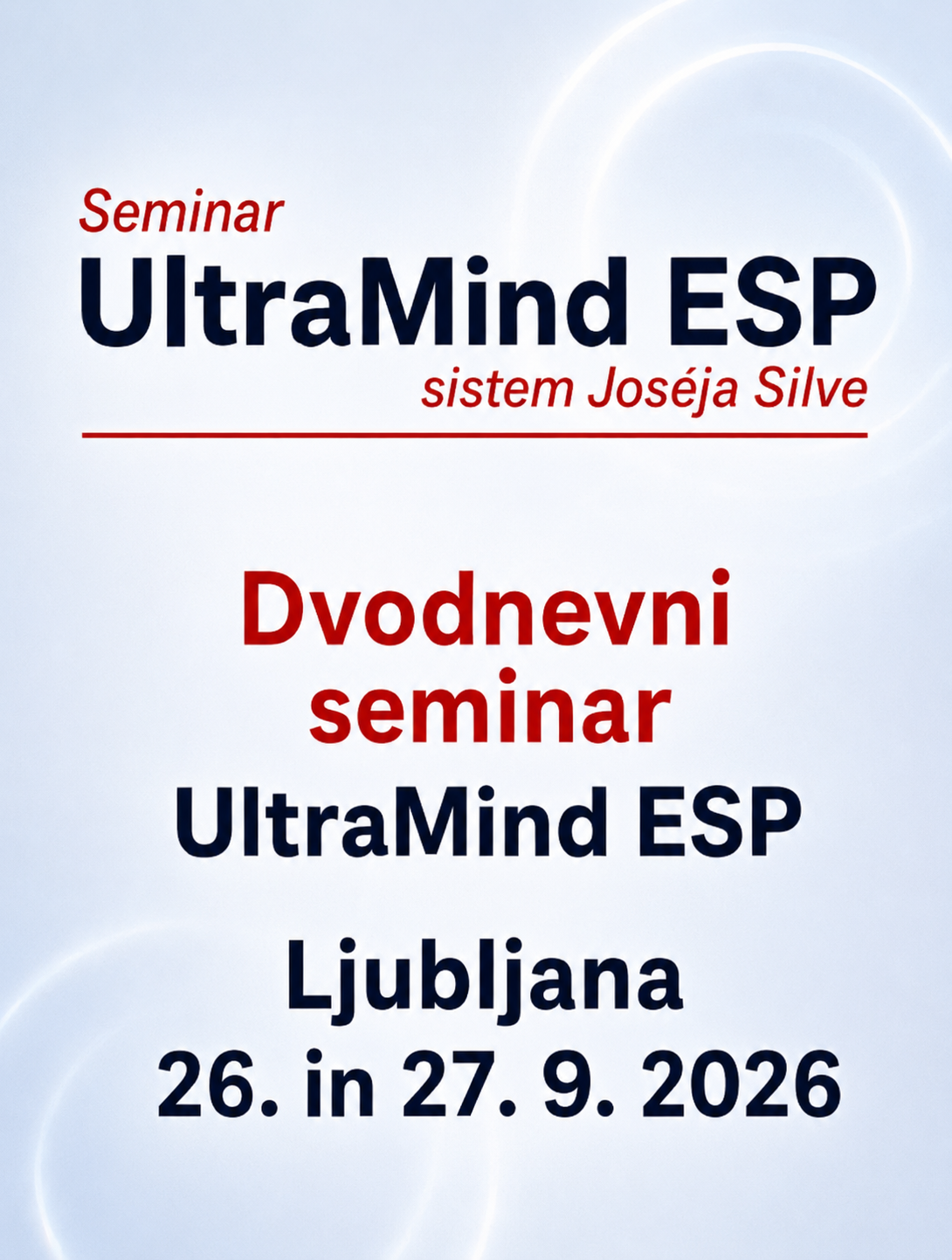 Seminar
UltraMind ESP
sistem Joséja Silve

Dvodnevni seminar
UltraMind ESP

Ljubljana
26. in 27. 9. 2026